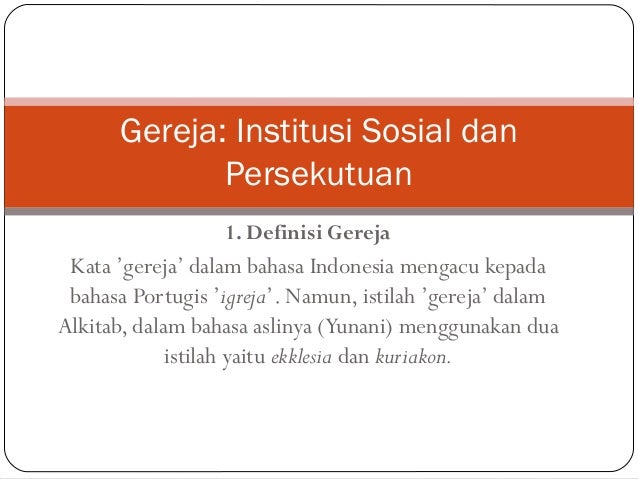 Gereja: Institusi Sosial dan Persekutuan

1. Definisi Gereja

Kata 'gereja' dalam bahasa Indonesia mengacu kepada bahasa Portugis 'igreja'. Namun, istilah 'gereja' dalam Alkitab, dalam bahasa aslinya (Yunani) menggunakan dua istilah yaitu ekklesia dan kuriakon.